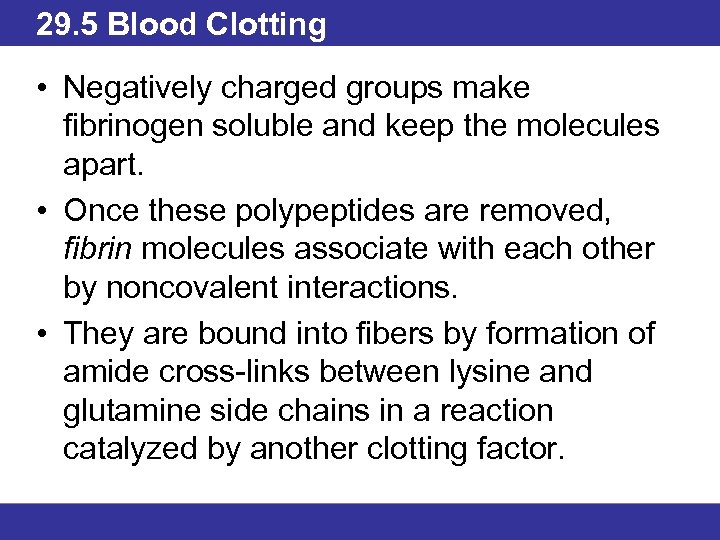 29.5 Blood Clotting

• Negatively charged groups make fibrinogen soluble and keep the molecules apart.

• Once these polypeptides are removed, fibrin molecules associate with each other by noncovalent interactions.

• They are bound into fibers by formation of amide cross-links between lysine and glutamine side chains in a reaction catalyzed by another clotting factor.